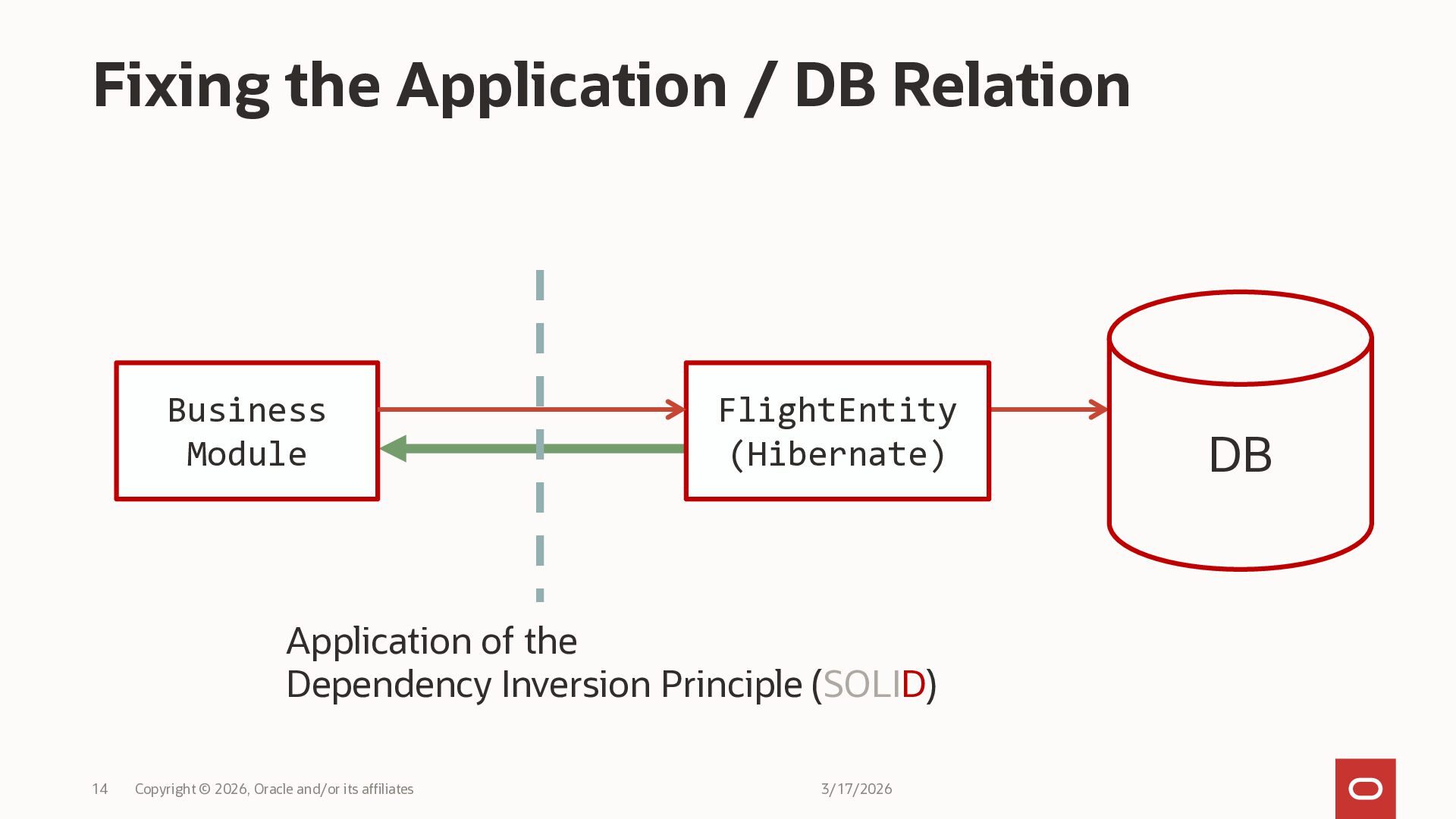 Fixing the Application / DB Relation

Business Module

FlightEntity (Hibernate)

DB

Application of the
Dependency Inversion Principle (SOLID)

14 Copyright © 2026, Oracle and/or its affiliates

3/17/2026